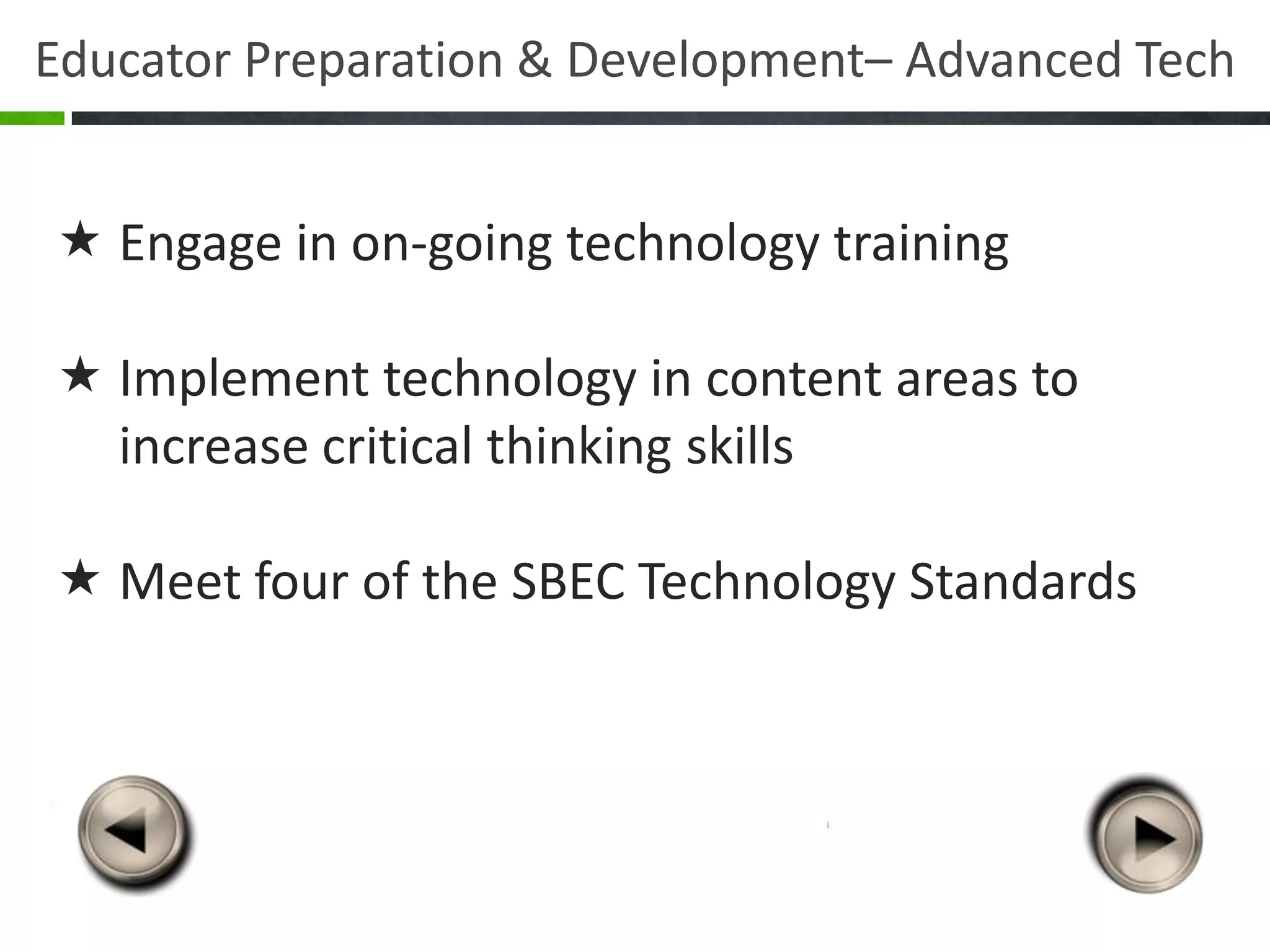 Educator Preparation & Development– Advanced Tech

★ Engage in on-going technology training

★ Implement technology in content areas to increase critical thinking skills

★ Meet four of the SBEC Technology Standards